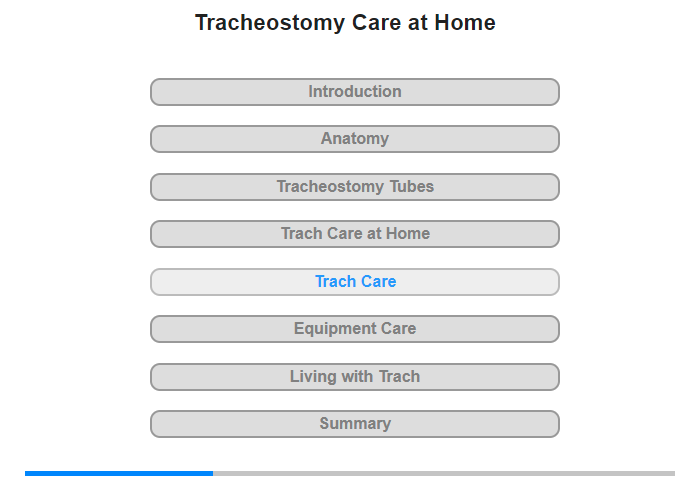 Tracheostomy Care at Home

Introduction

Anatomy

Tracheostomy Tubes

Trach Care at Home

Trach Care

Equipment Care

Living with Trach

Summary